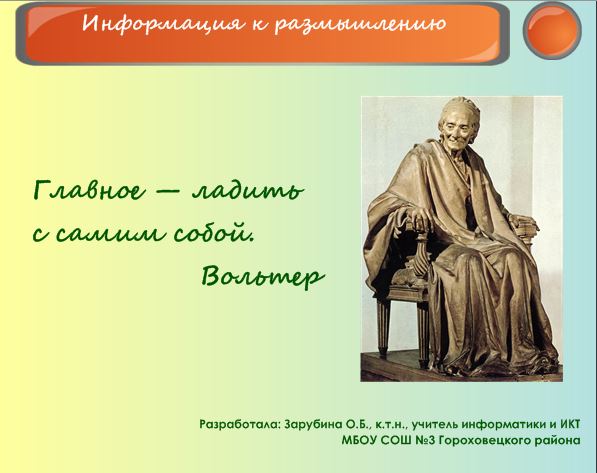 Информация к размышлению

Главное — ладить с самим собой.
Вольтер

Разработала: Зарубина О.Б., к.т.н., учитель информатики и ИКТ
МБОУ СОШ №3 Гороховецкого района